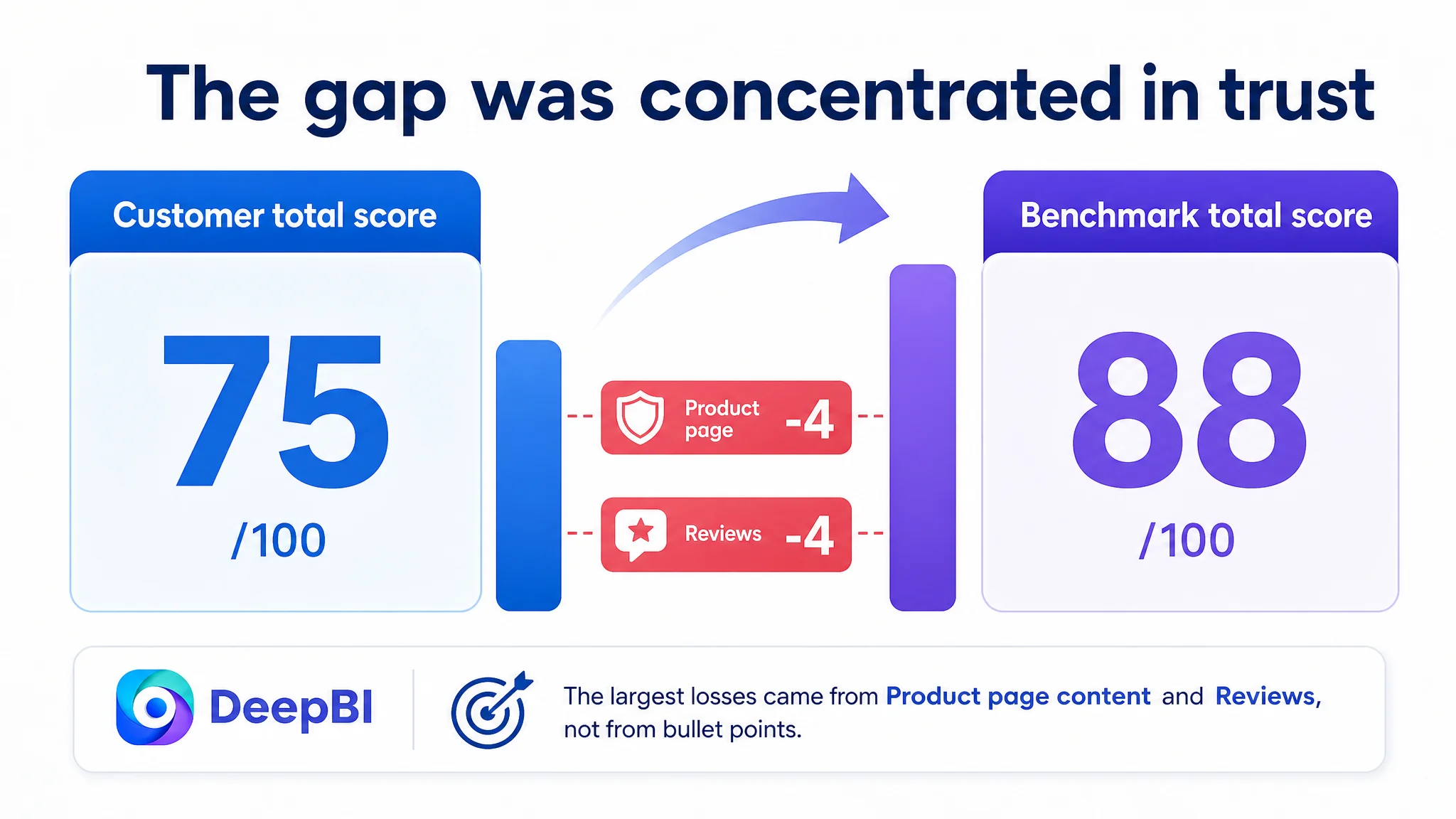 The gap was concentrated in trust

Customer total score

75
/100

Product page -4

Reviews -4

Benchmark total score

88
/100

DeepBI

The largest losses came from Product page content and Reviews, not from bullet points.